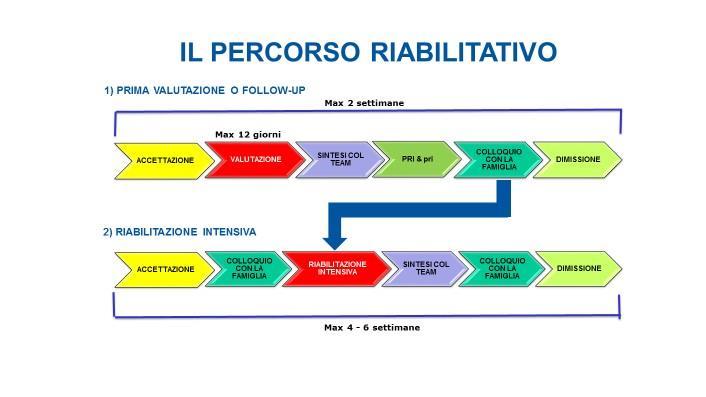 IL PERCORSO RIABILITATIVO

1) PRIMA VALUTAZIONE O FOLLOW-UP

Max 2 settimane

Max 12 giorni

ACCETTAZIONE

VALUTAZIONE

SINTESI COL TEAM

PRI & pri

COLLOQUIO CON LA FAMIGLIA

DIMISSIONE

2) RIABILITAZIONE INTENSIVA

ACCETTAZIONE

COLLOQUIO CON LA FAMIGLIA

RIABILITAZIONE INTENSIVA

SINTESI COL TEAM

COLLOQUIO CON LA FAMIGLIA

DIMISSIONE

Max 4 - 6 settimane